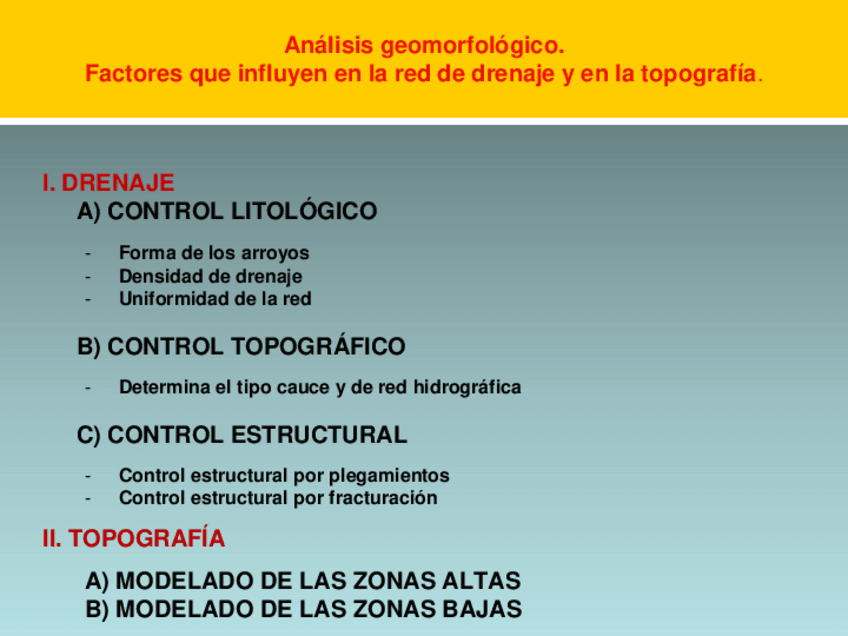 Análisis geomorfológico.
Factores que influyen en la red de drenaje y en la topografía.

I. DRENAJE

A) CONTROL LITOLÓGICO

- Forma de los arroyos
- Densidad de drenaje
- Uniformidad de la red

B) CONTROL TOPOGRÁFICO

- Determina el tipo cauce y de red hidrográfica

C) CONTROL ESTRUCTURAL

- Control estructural por plegamientos
- Control estructural por fracturación

II. TOPOGRAFÍA

A) MODELADO DE LAS ZONAS ALTAS
B) MODELADO DE LAS ZONAS BAJAS